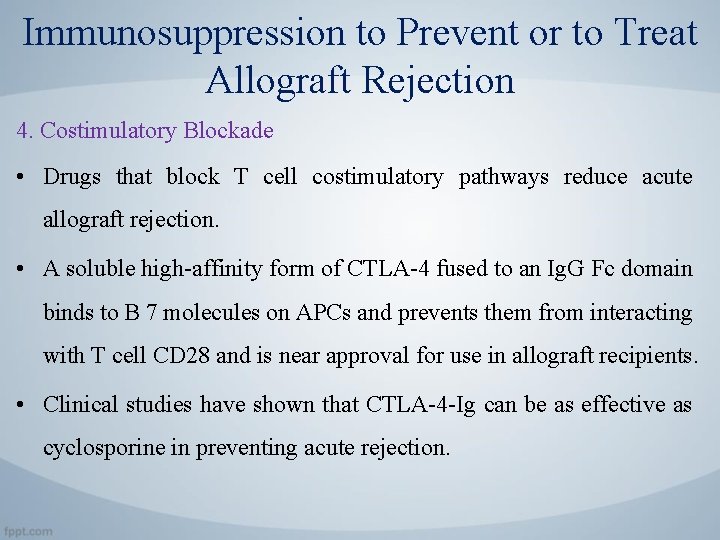 Immunosuppression to Prevent or to Treat Allograft Rejection

4. Costimulatory Blockade

• Drugs that block T cell costimulatory pathways reduce acute allograft rejection.

• A soluble high-affinity form of CTLA-4 fused to an IgG Fc domain binds to B 7 molecules on APCs and prevents them from interacting with T cell CD28 and is near approval for use in allograft recipients.

• Clinical studies have shown that CTLA-4-Ig can be as effective as cyclosporine in preventing acute rejection.

fppt.com